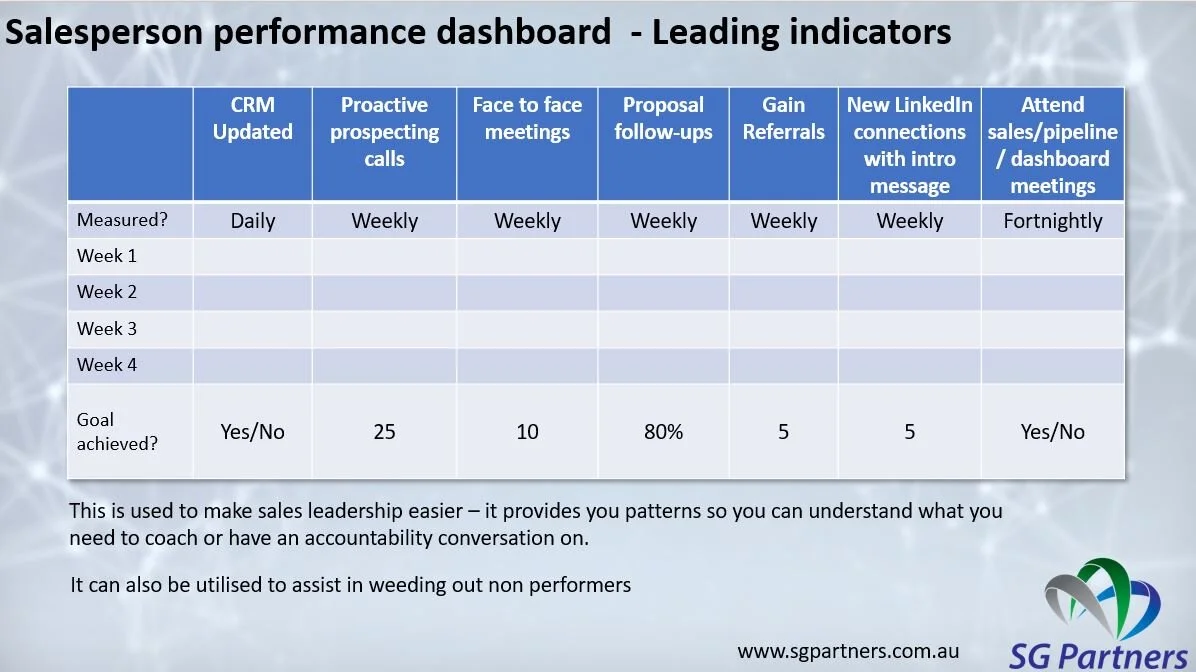 Salesperson performance dashboard - Leading indicators

| | CRM Updated | Proactive prospecting calls | Face to face meetings | Proposal follow-ups | Gain Referrals | New LinkedIn connections with intro message | Attend sales/pipeline / dashboard meetings |
|---|---|---|---|---|---|---|---|
| Measured? | Daily | Weekly | Weekly | Weekly | Weekly | Weekly | Fortnightly |
| Week 1 | | | | | | | |
| Week 2 | | | | | | | |
| Week 3 | | | | | | | |
| Week 4 | | | | | | | |
| Goal achieved? | Yes/No | 25 | 10 | 80% | 5 | 5 | Yes/No |

This is used to make sales leadership easier – it provides you patterns so you can understand what you need to coach or have an accountability conversation on.

It can also be utilised to assist in weeding out non performers

www.sgpartners.com.au

SG Partners